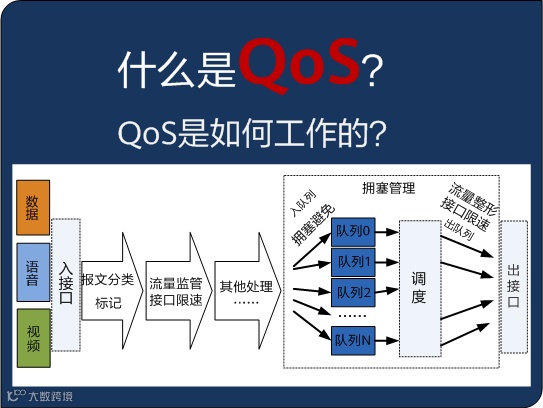 什么是QoS？

QoS是如何工作的？

数据

语音

视频

入接口

报文分类
标记

流量监管
接口限速

其他处理
……

拥塞管理

入队列

拥塞避免

队列0

队列1

队列2

……

队列N

调度

流量整形
接口限速

出队列

出接口

大数跨境